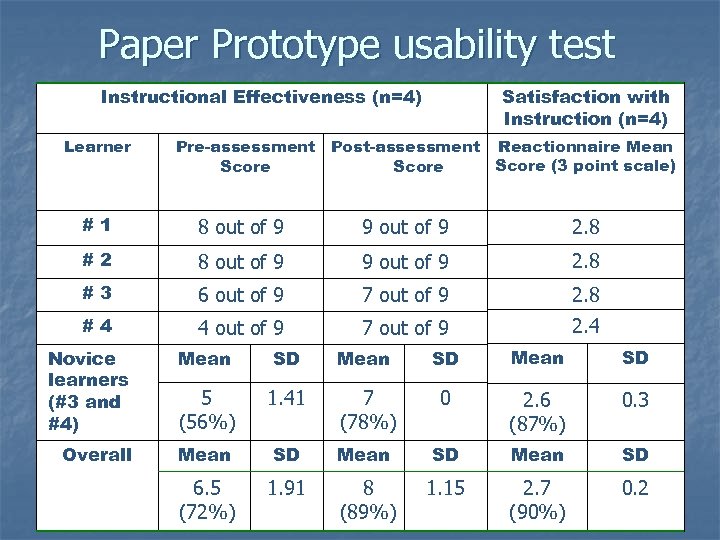 Paper Prototype usability test

| Instructional Effectiveness (n=4) | | | | | Satisfaction with Instruction (n=4) | |
|---|---|---|---|---|---|---|
| Learner | Pre-assessment Score | | Post-assessment Score | | Reactionnaire Mean Score (3 point scale) | |
| # 1 | 8 out of 9 | | 9 out of 9 | | 2.8 | |
| # 2 | 8 out of 9 | | 9 out of 9 | | 2.8 | |
| # 3 | 6 out of 9 | | 7 out of 9 | | 2.8 | |
| # 4 | 4 out of 9 | | 7 out of 9 | | 2.4 | |
| Novice learners (#3 and #4) | Mean | SD | Mean | SD | Mean | SD |
| | 5 (56%) | 1.41 | 7 (78%) | 0 | 2.6 (87%) | 0.3 |
| Overall | Mean | SD | Mean | SD | Mean | SD |
| | 6.5 (72%) | 1.91 | 8 (89%) | 1.15 | 2.7 (90%) | 0.2 |